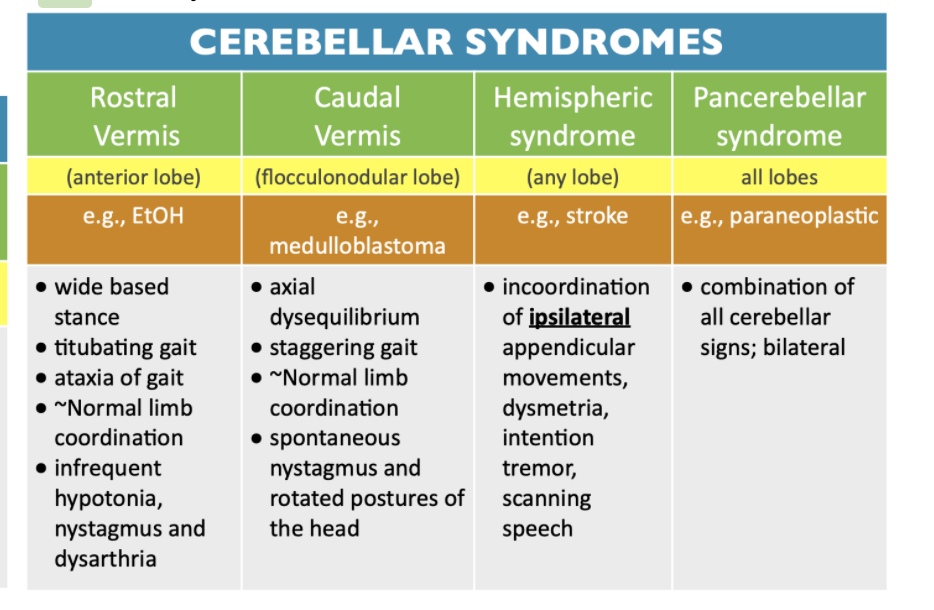 CEREBELLAR SYNDROMES

| Rostral Vermis | Caudal Vermis | Hemispheric syndrome | Pancerebellar syndrome |
|---|---|---|---|
| (anterior lobe) | (flocculonodular lobe) | (any lobe) | all lobes |
| e.g., EtOH | e.g., medulloblastoma | e.g., stroke | e.g., paraneoplastic |
| • wide based stance • titubating gait • ataxia of gait • ~Normal limb coordination • infrequent hypotonia, nystagmus and dysarthria | • axial dysequilibrium • staggering gait • ~Normal limb coordination • spontaneous nystagmus and rotated postures of the head | • incoordination of ipsilateral appendicular movements, dysmetria, intention tremor, scanning speech | • combination of all cerebellar signs; bilateral |